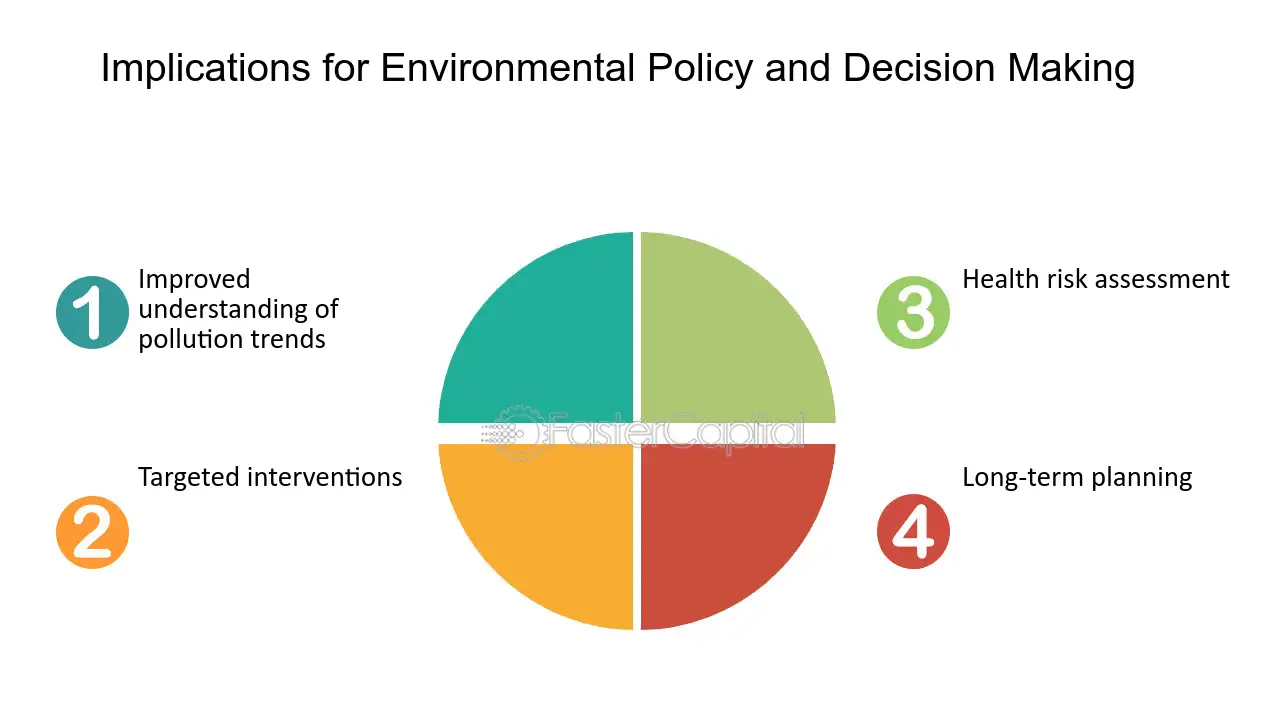 Implications for Environmental Policy and Decision Making

1
Improved understanding of pollution trends

2
Targeted interventions

3
Health risk assessment

4
Long-term planning

FasterCapital